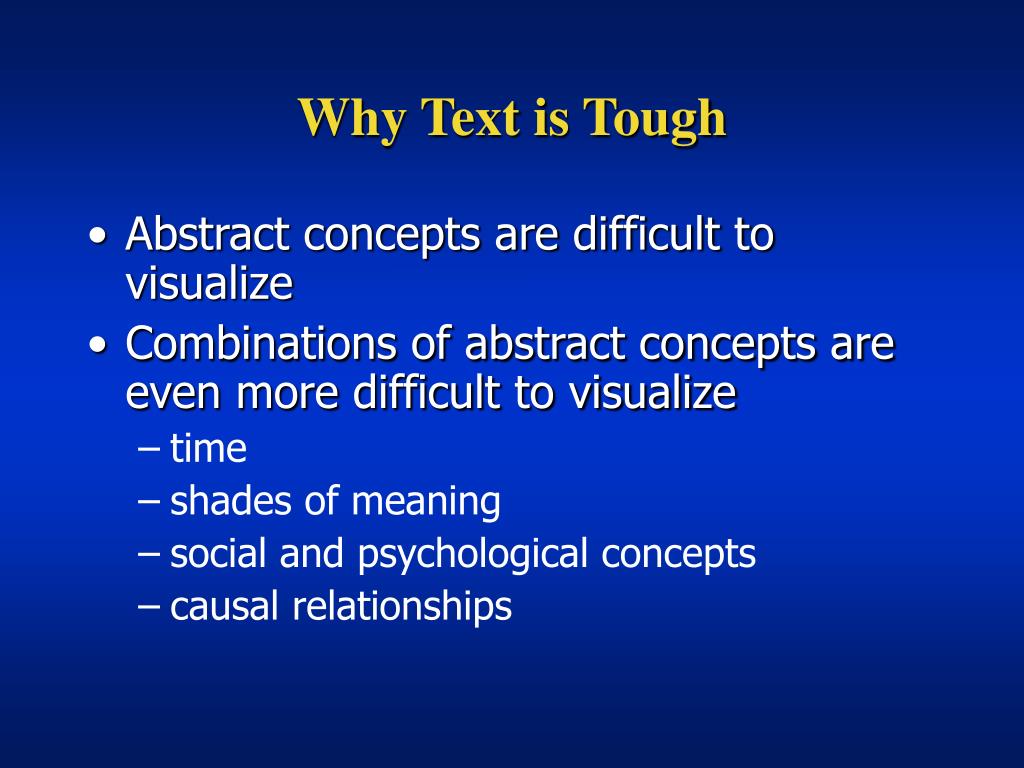 Why Text is Tough

• Abstract concepts are difficult to visualize
• Combinations of abstract concepts are even more difficult to visualize
– time
– shades of meaning
– social and psychological concepts
– causal relationships